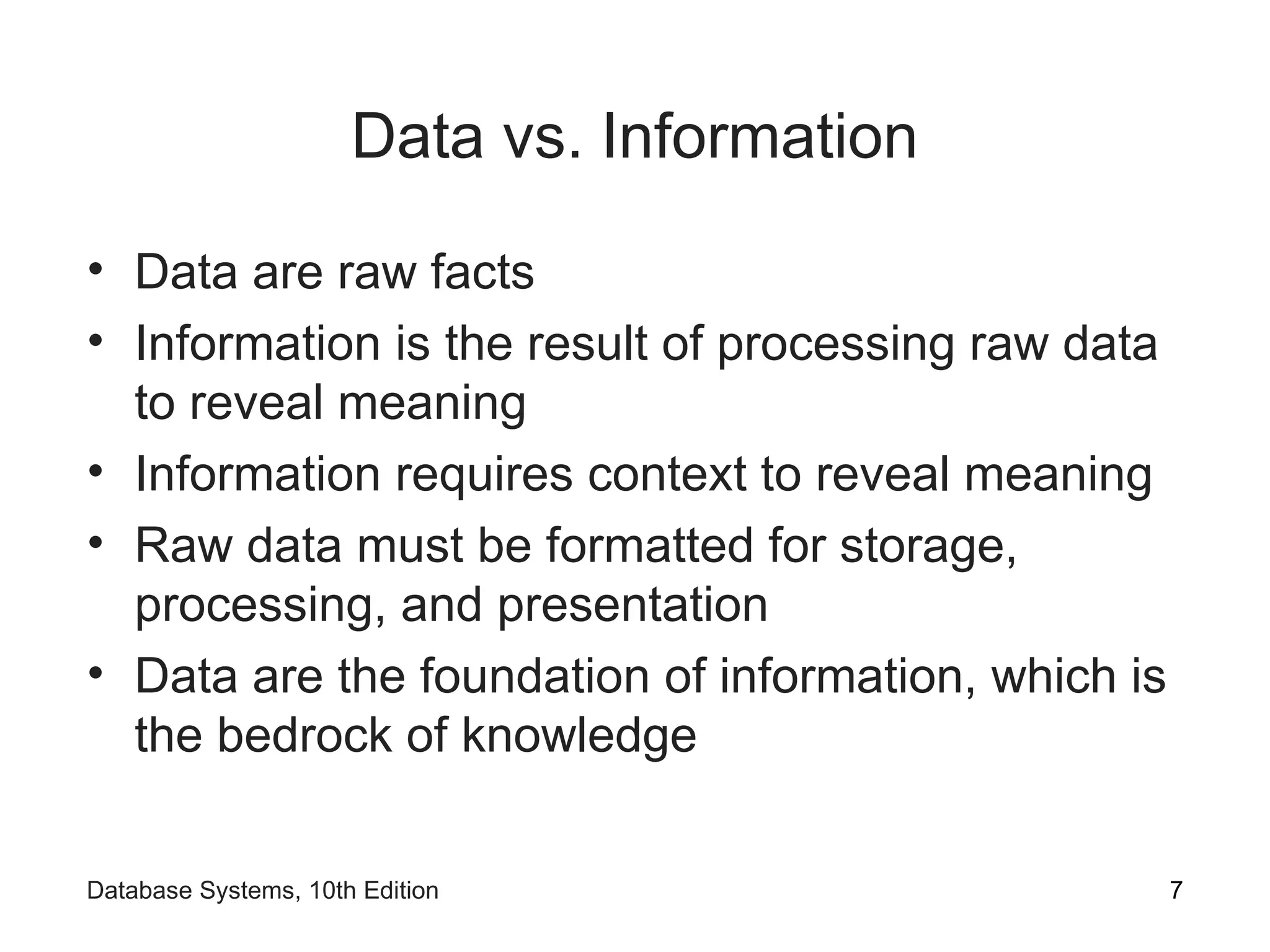 Data vs. Information

• Data are raw facts
• Information is the result of processing raw data to reveal meaning
• Information requires context to reveal meaning
• Raw data must be formatted for storage, processing, and presentation
• Data are the foundation of information, which is the bedrock of knowledge

Database Systems, 10th Edition

7